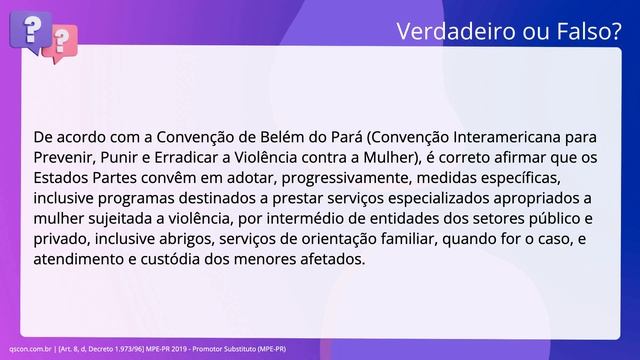 Verdadeiro ou Falso?

De acordo com a Convenção de Belém do Pará (Convenção Interamericana para Prevenir, Punir e Erradicar a Violência contra a Mulher), é correto afirmar que os Estados Partes convêm em adotar, progressivamente, medidas específicas, inclusive programas destinados a prestar serviços especializados apropriados a mulher sujeitada a violência, por intermédio de entidades dos setores público e privado, inclusive abrigos, serviços de orientação familiar, quando for o caso, e atendimento e custódia dos menores afetados.

qscon.com.br | [Art. 8, d, Decreto 1.973/96] MPE-PR 2019 - Promotor Substituto (MPE-PR)